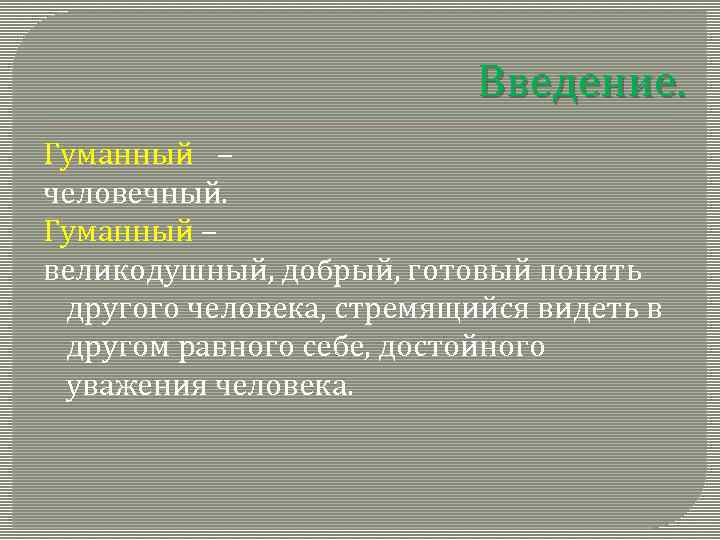 Введение.

Гуманный – человечный.
Гуманный – великодушный, добрый, готовый понять другого человека, стремящийся видеть в другом равного себе, достойного уважения человека.